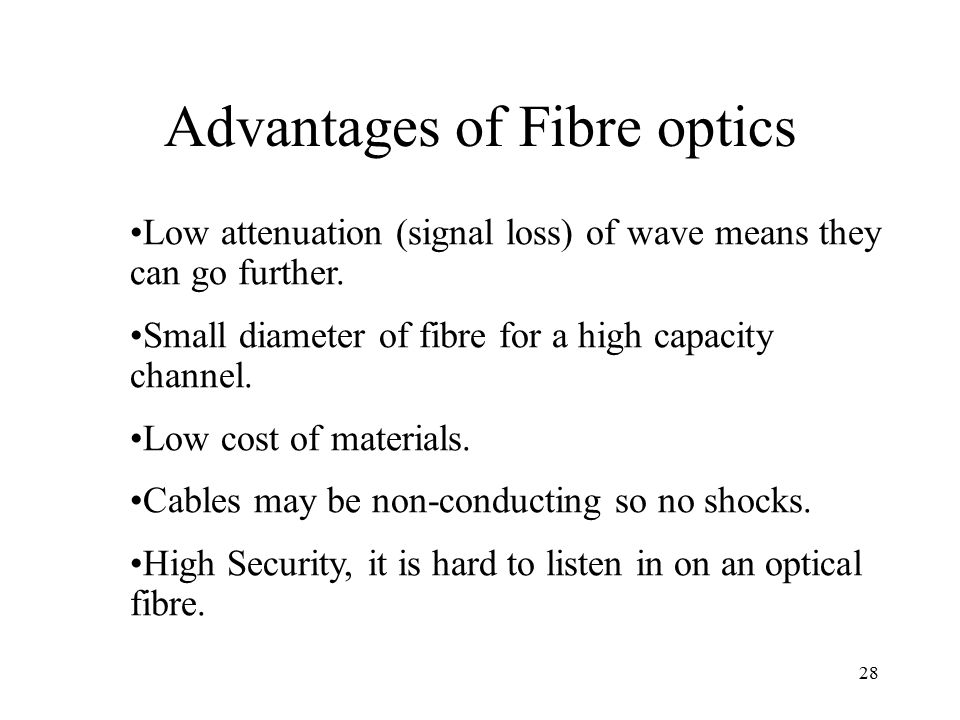 Advantages of Fibre optics

•Low attenuation (signal loss) of wave means they can go further.

•Small diameter of fibre for a high capacity channel.

•Low cost of materials.

•Cables may be non-conducting so no shocks.

•High Security, it is hard to listen in on an optical fibre.

28